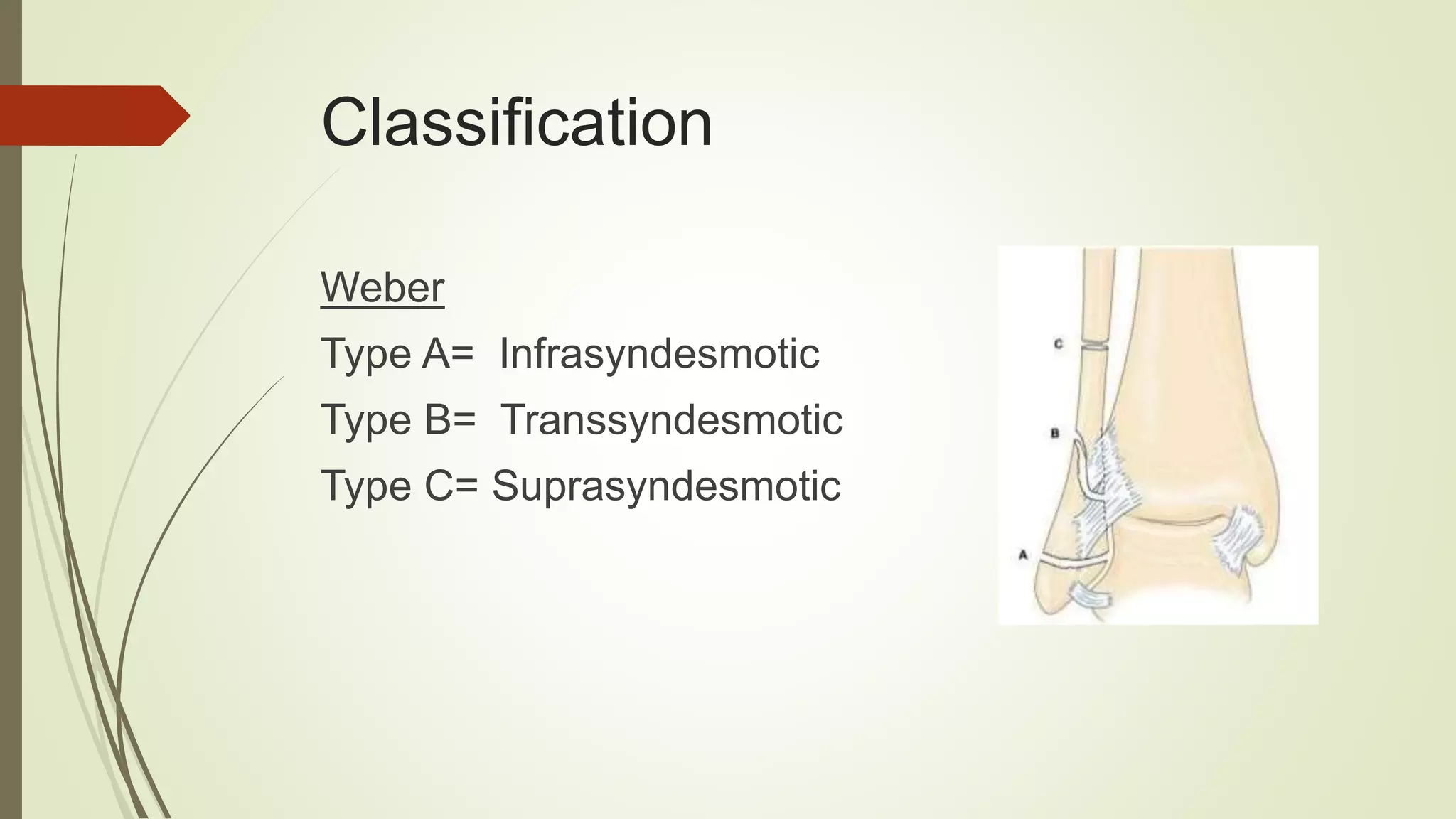 Classification

Weber

Type A= Infrasyndesmotic

Type B= Transsyndesmotic

Type C= Suprasyndesmotic

C

B

A